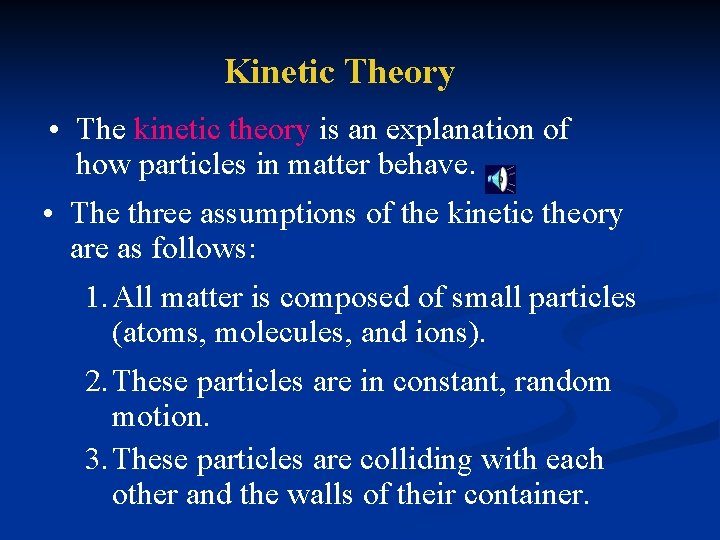 Kinetic Theory

• The kinetic theory is an explanation of how particles in matter behave.

• The three assumptions of the kinetic theory are as follows:

1. All matter is composed of small particles (atoms, molecules, and ions).

2. These particles are in constant, random motion.

3. These particles are colliding with each other and the walls of their container.